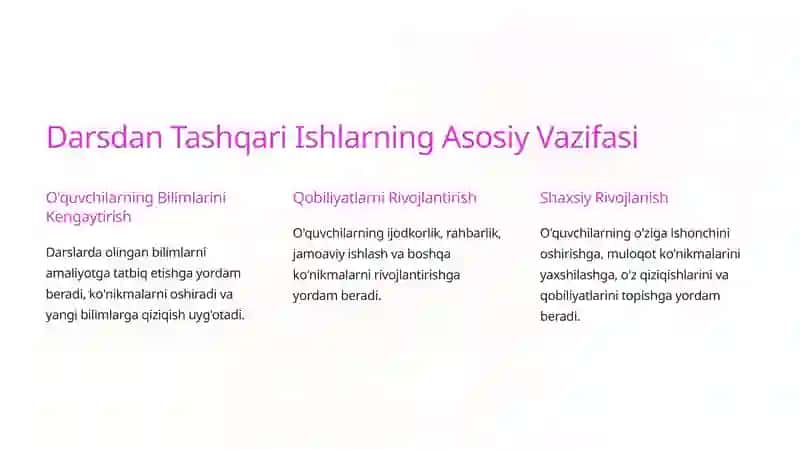 Darsdan Tashqari Ishlarning Asosiy Vazifasi

O'quvchilarning Bilimlarini Kengaytirish

Darslarda olingan bilimlarni amaliyotga tatbiq etishga yordam beradi, ko'nikmalarni oshiradi va yangi bilimlarga qiziqish uyg'otadi.

Qobiliyatlarni Rivojlantirish

O'quvchilarning ijodkorlik, rahbarlik, jamoaviy ishlash va boshqa ko'nikmalarni rivojlantirishga yordam beradi.

Shaxsiy Rivojlanish

O'quvchilarning o'ziga ishonchini oshirishga, muloqot ko'nikmalarini yaxshilashga, o'z qiziqishlarini va qobiliyatlarini topishga yordam beradi.